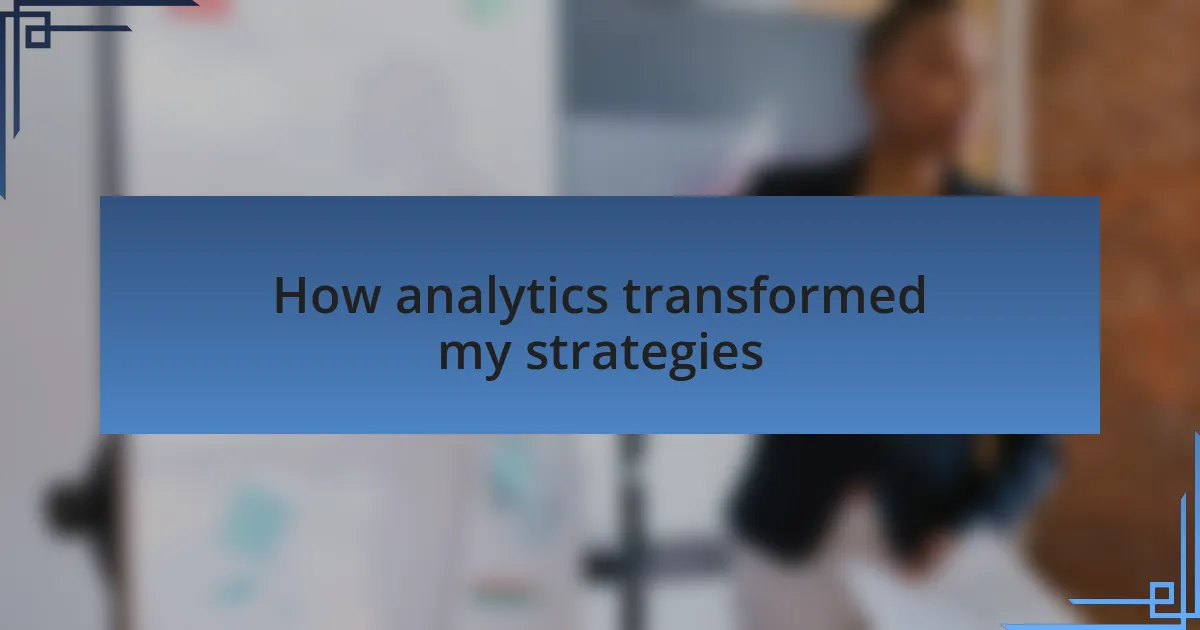 How analytics transformed my strategies